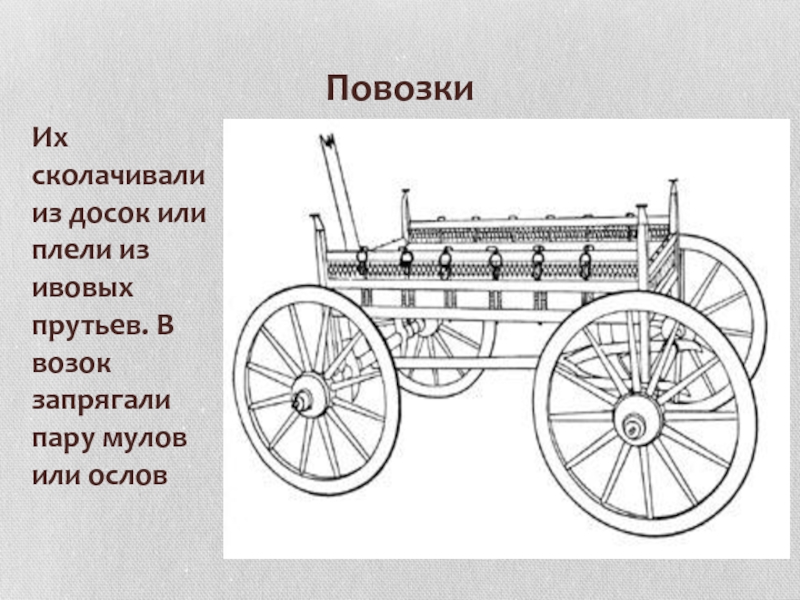 Повозки

Их сколачивали из досок или плели из ивовых прутьев. В возок запрягали пару мулов или ослов